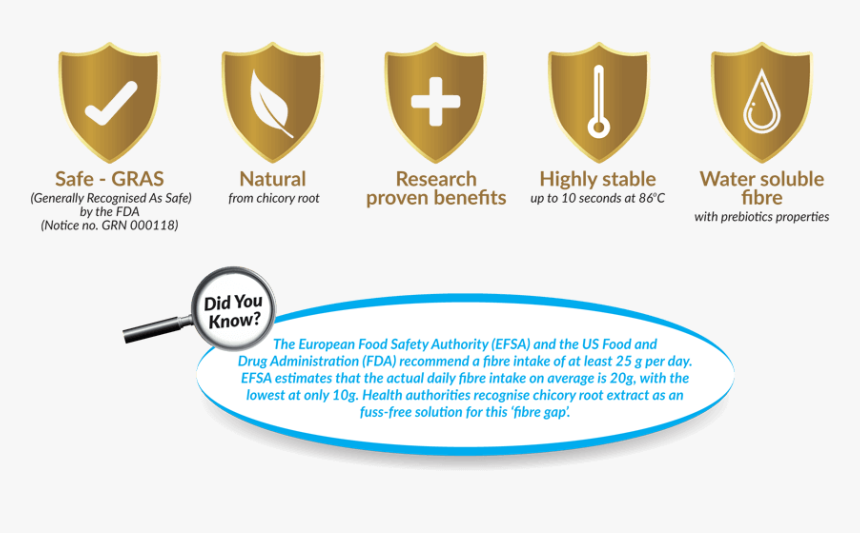 Safe - GRAS
(Generally Recognised As Safe) by the FDA (Notice no. GRN 000118)

Natural
from chicory root

Research proven benefits

Highly stable
up to 10 seconds at 86°C

Water soluble fibre
with prebiotics properties

Did You Know?

The European Food Safety Authority (EFSA) and the US Food and Drug Administration (FDA) recommend a fibre intake of at least 25 g per day. EFSA estimates that the actual daily fibre intake on average is 20g, with the lowest at only 10g. Health authorities recognise chicory root extract as an fuss-free solution for this 'fibre gap'.